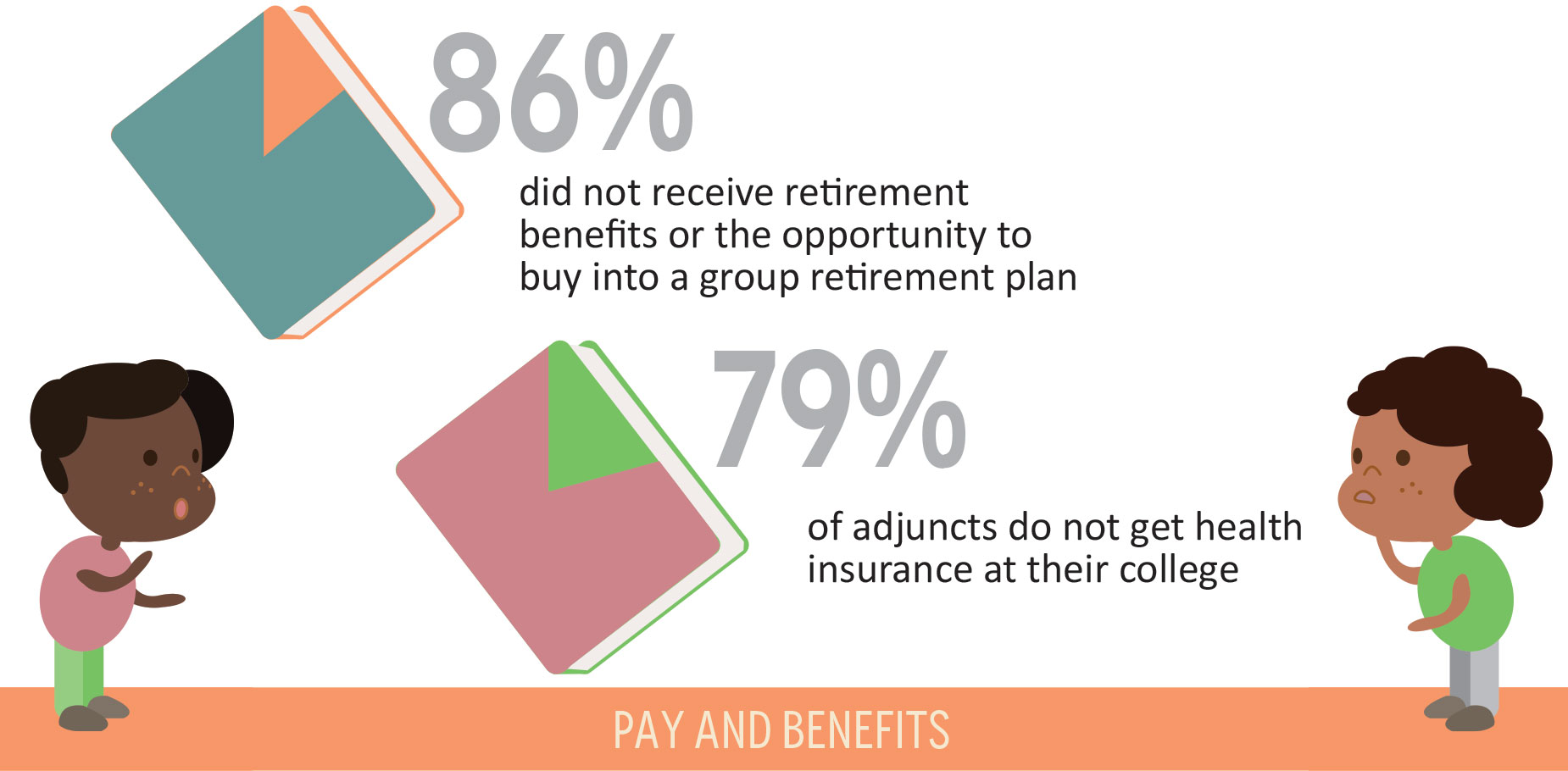 86%

did not receive retirement benefits or the opportunity to buy into a group retirement plan

79%

of adjuncts do not get health insurance at their college

PAY AND BENEFITS